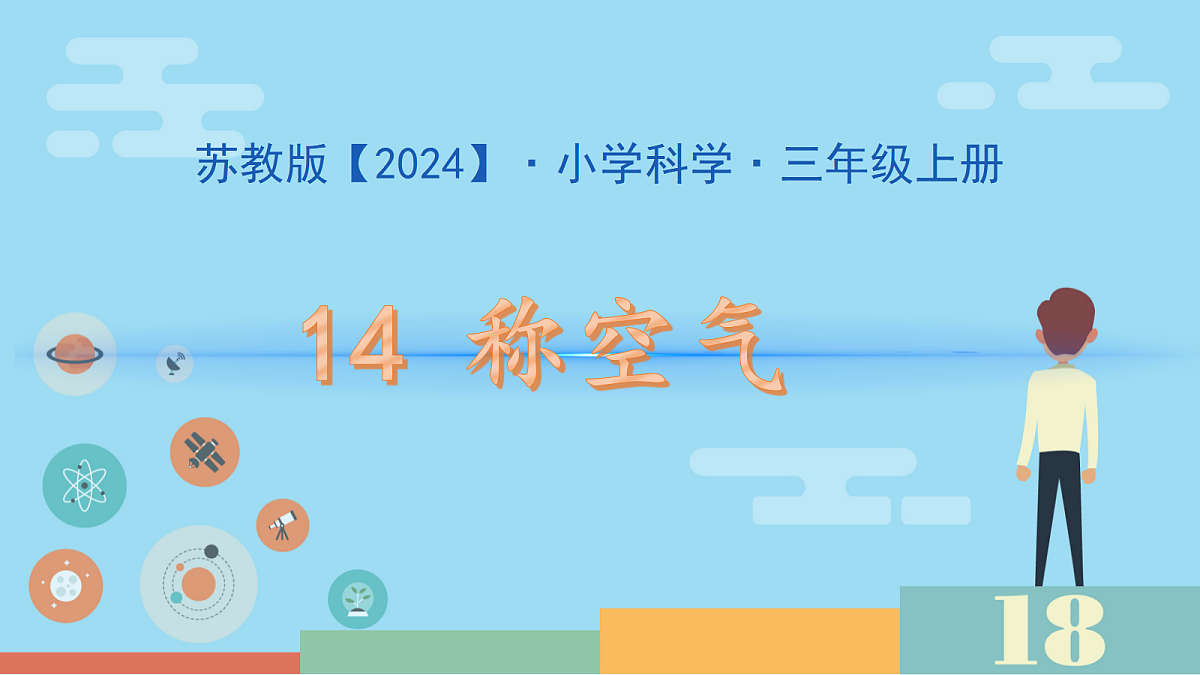 苏教版【2024】·小学科学·三年级上册

14 称空气

18